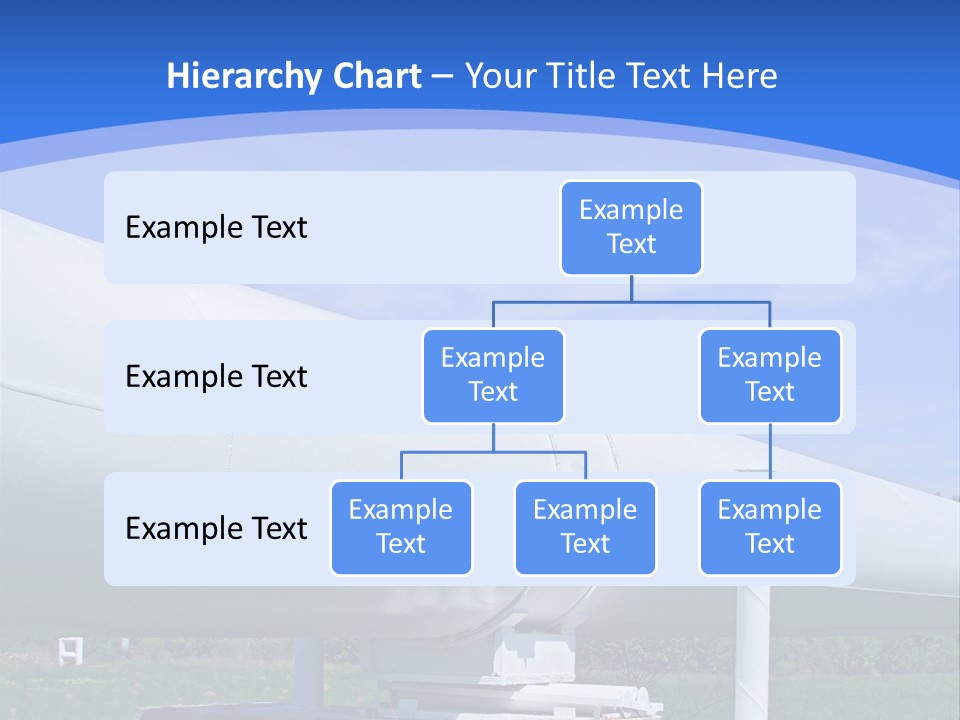 Hierarchy Chart – Your Title Text Here

Example Text

Example Text

Example Text

Example Text

Example Text

Example Text

Example Text

Example Text

Example Text